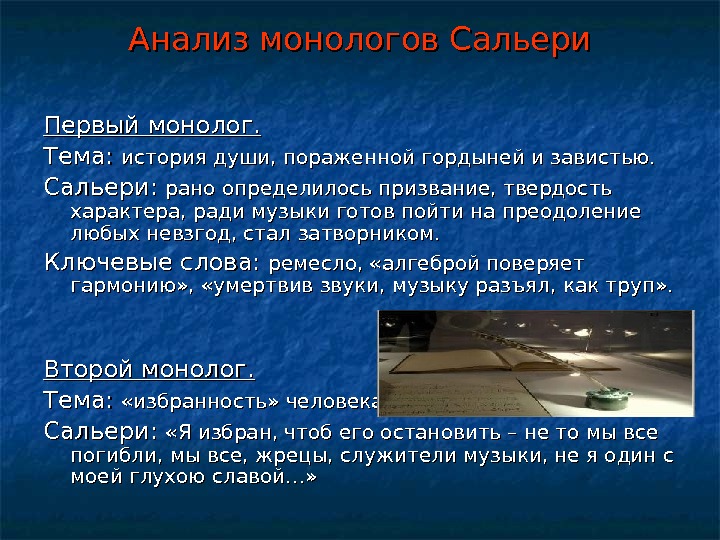 Анализ монологов Сальери

Первый монолог.

Тема: история души, пораженной гордыней и завистью.

Сальери: рано определилось призвание, твердость характера, ради музыки готов пойти на преодоление любых невзгод, стал затворником.

Ключевые слова: ремесло, «алгеброй поверяет гармонию», «умертвив звуки, музыку разъял, как труп».

Второй монолог.

Тема: «избранность» человека

Сальери: «Я избран, чтоб его остановить – не то мы все погибли, мы все, жрецы, служители музыки, не я один с моей глухою славой…»